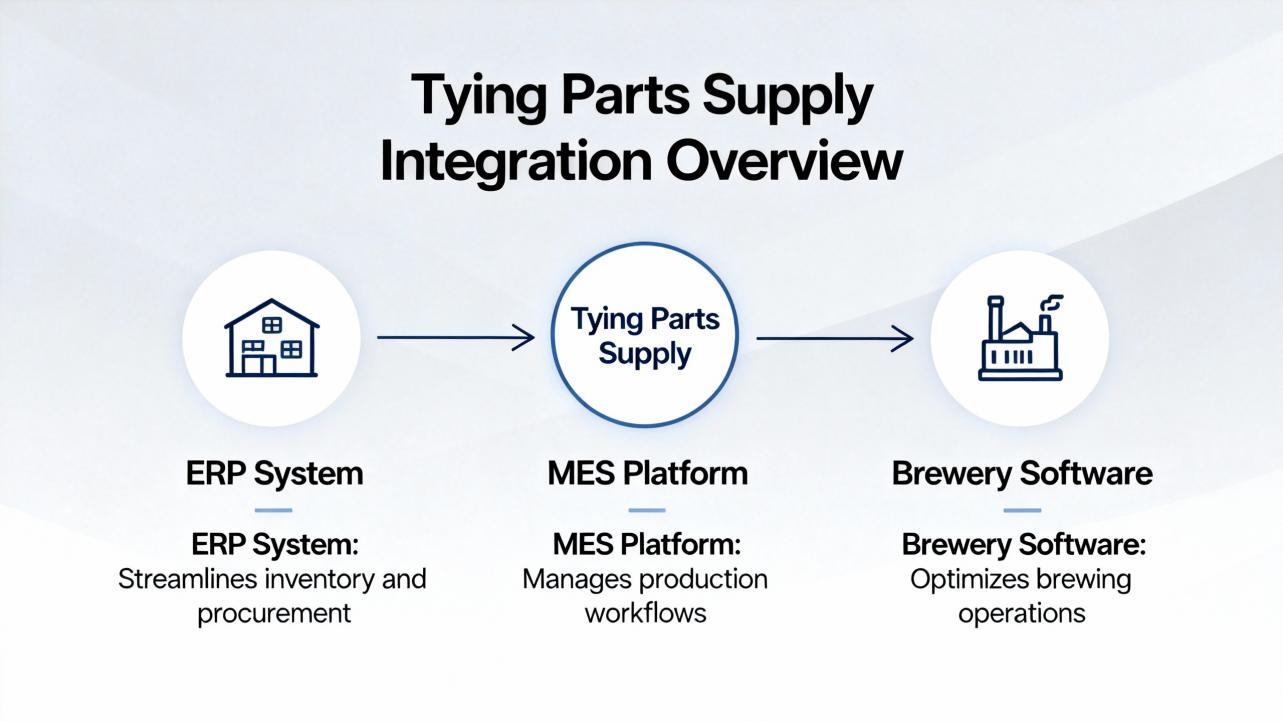 Tying Parts Supply Integration Overview

Tying Parts Supply

ERP System

ERP System: Streamlines inventory and procurement

MES Platform

MES Platform: Manages production workflows

Brewery Software

Brewery Software: Optimizes brewing operations